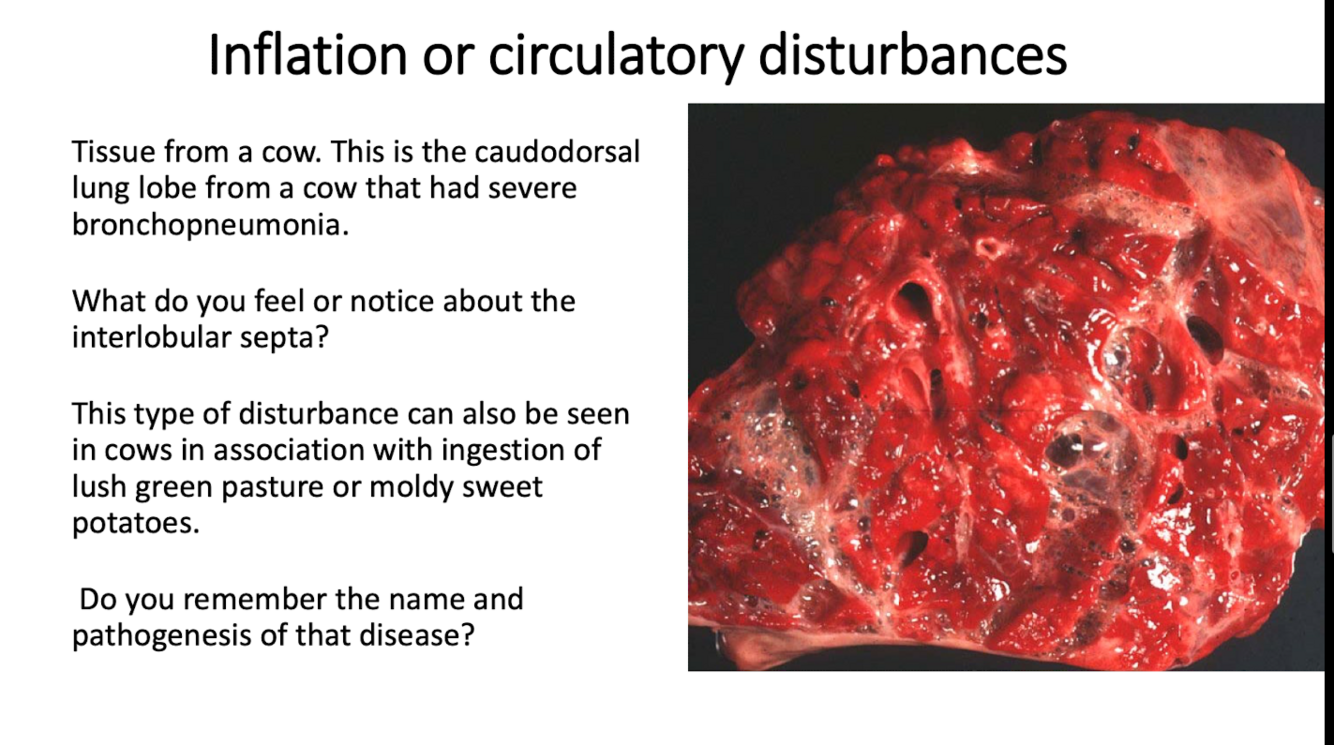 Inflation or circulatory disturbances

Tissue from a cow. This is the caudodorsal lung lobe from a cow that had severe bronchopneumonia.

What do you feel or notice about the interlobular septa?

This type of disturbance can also be seen in cows in association with ingestion of lush green pasture or moldy sweet potatoes.

Do you remember the name and pathogenesis of that disease?